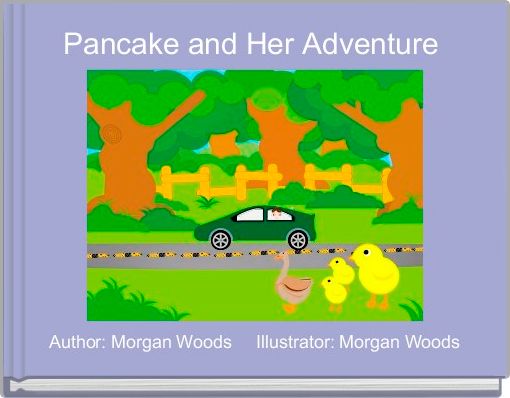 Pancake and Her Adventure

Author: Morgan Woods Illustrator: Morgan Woods